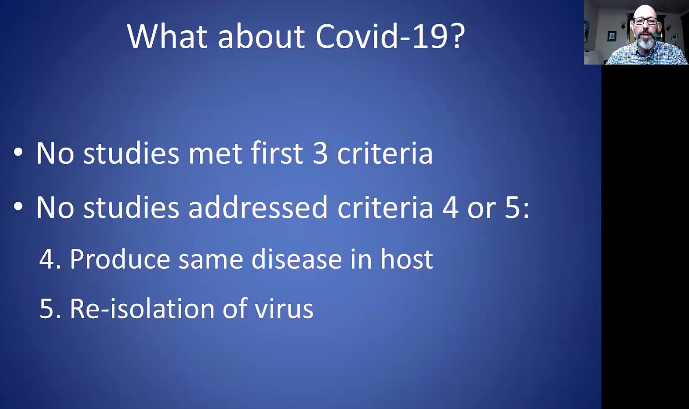 What about Covid-19?

• No studies met first 3 criteria

• No studies addressed criteria 4 or 5:

4. Produce same disease in host

5. Re-isolation of virus